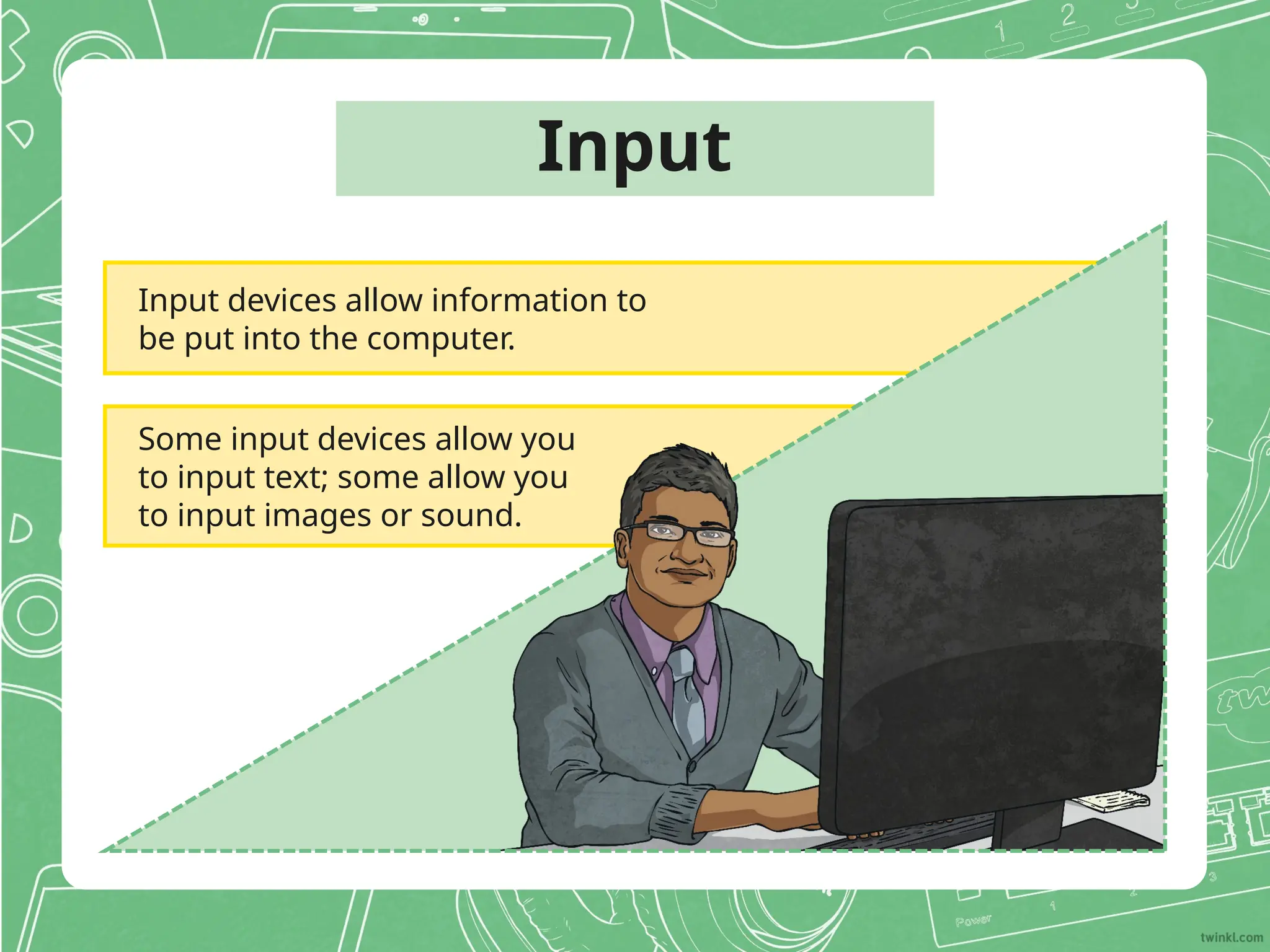 Input

Input devices allow information to be put into the computer.

Some input devices allow you to input text; some allow you to input images or sound.

twinkl.com